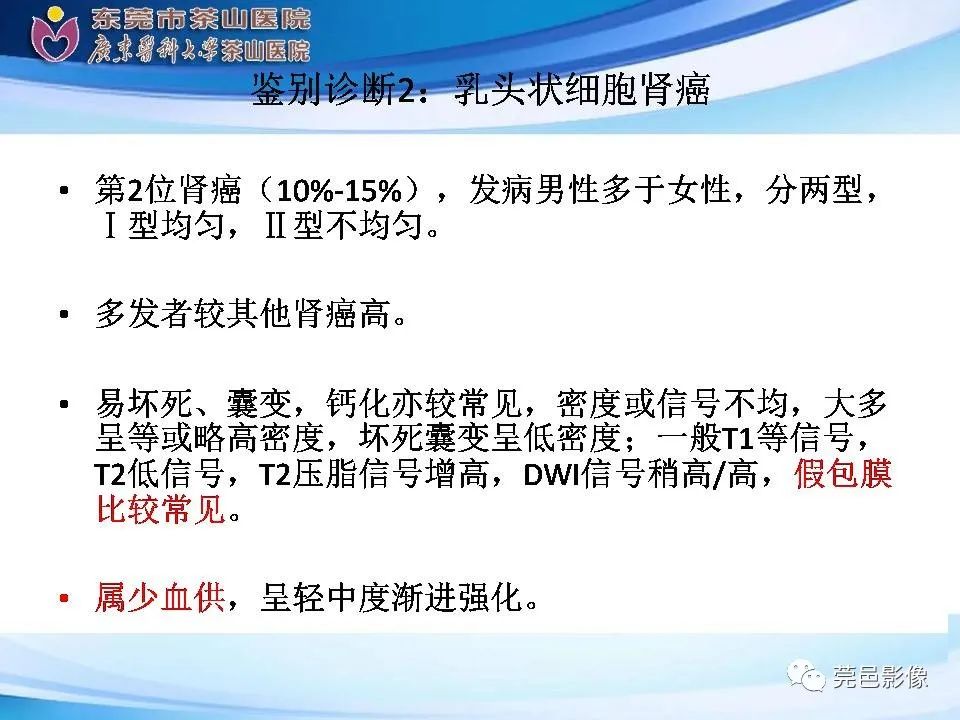 东莞市茶山医院
广东医科大学茶山医院

鉴别诊断2：乳头状细胞肾癌

• 第2位肾癌（10%-15%），发病男性多于女性，分两型，Ⅰ型均匀，Ⅱ型不均匀。

• 多发者较其他肾癌高。

• 易坏死、囊变，钙化亦较常见，密度或信号不均，大多呈等或略高密度，坏死囊变呈低密度；一般T1等信号，T2低信号，T2压脂信号增高，DWI信号稍高/高，假包膜比较常见。

• 属少血供，呈轻中度渐进强化。

莞邑影像